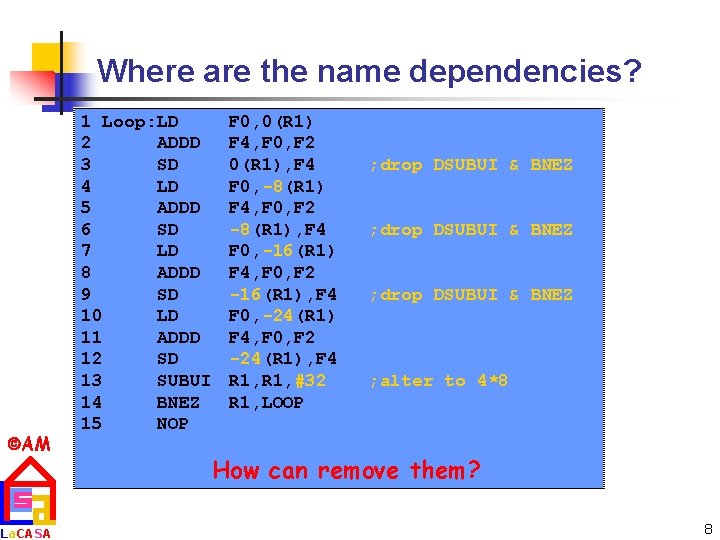 Where are the name dependencies?

1 Loop:LD F0,0(R1)
2 ADDD F4,F0,F2
3 SD 0(R1),F4 ;drop DSUBUI & BNEZ
4 LD F0,-8(R1)
5 ADDD F4,F0,F2
6 SD -8(R1),F4 ;drop DSUBUI & BNEZ
7 LD F0,-16(R1)
8 ADDD F4,F0,F2
9 SD -16(R1),F4 ;drop DSUBUI & BNEZ
10 LD F0,-24(R1)
11 ADDD F4,F0,F2
12 SD -24(R1),F4
13 SUBUI R1,R1,#32 ;alter to 4*8
14 BNEZ R1,LOOP
15 NOP

How can remove them?

©AM

LaCASA

8